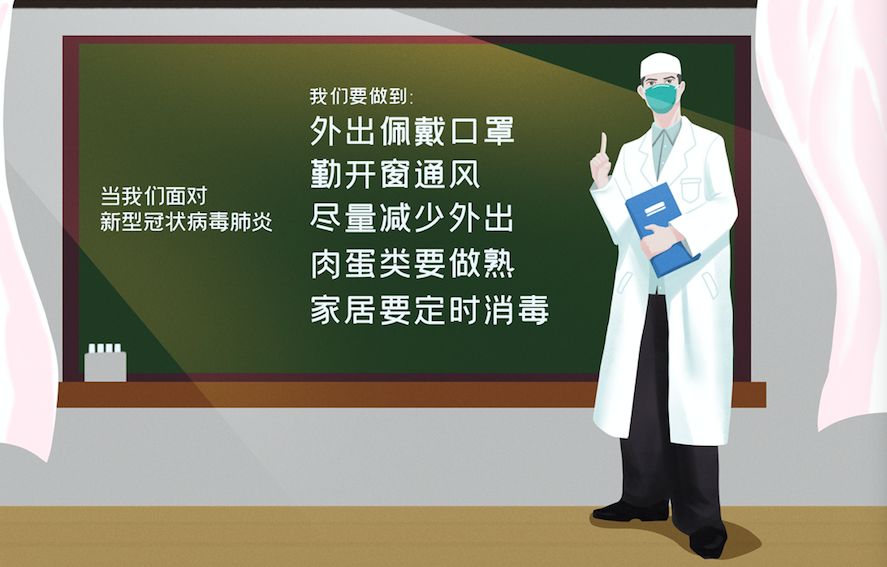 当我们面对
新型冠状病毒肺炎

我们要做到：
外出佩戴口罩
勤开窗通风
尽量减少外出
肉蛋类要做熟
家居要定时消毒